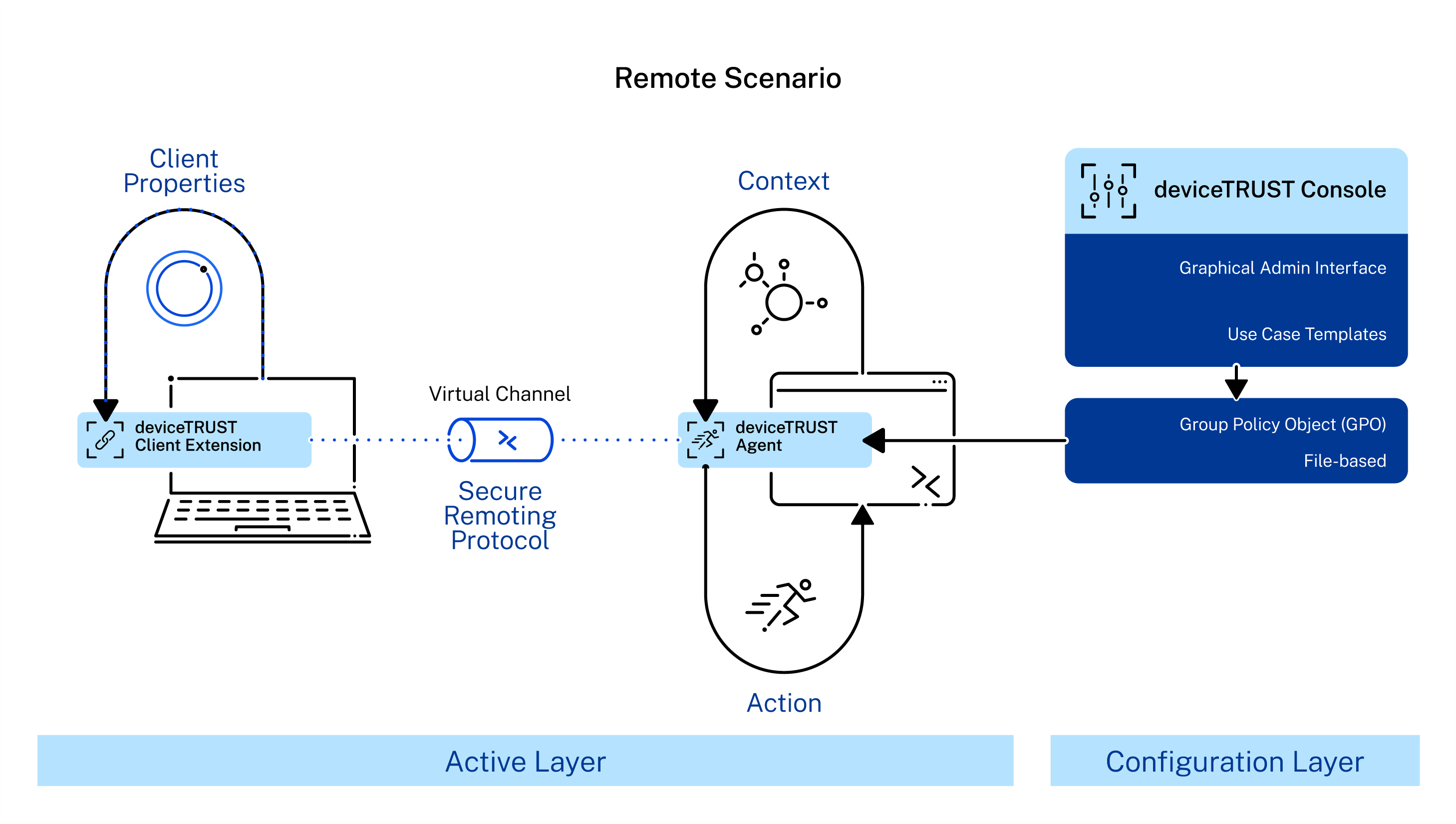 Remote Scenario

Client Properties

deviceTRUST Client Extension

Virtual Channel

Secure Remoting Protocol

Context

deviceTRUST Agent

Action

deviceTRUST Console

Graphical Admin Interface

Use Case Templates

Group Policy Object (GPO)

File-based

Active Layer

Configuration Layer